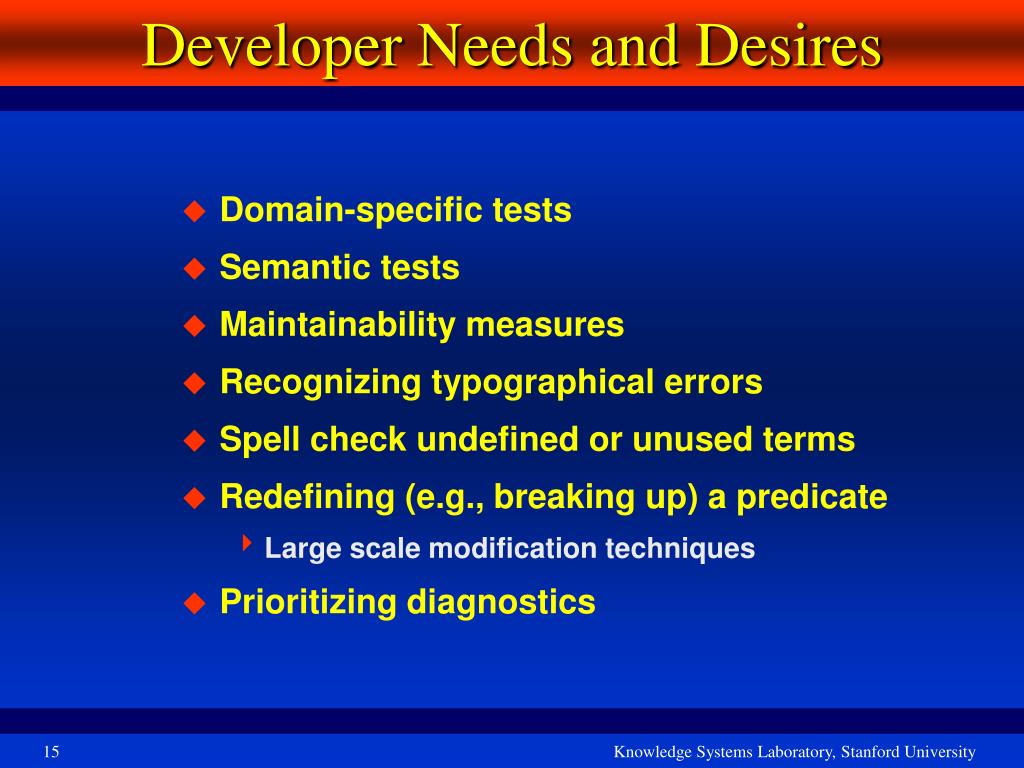 Developer Needs and Desires

Domain-specific tests
Semantic tests
Maintainability measures
Recognizing typographical errors
Spell check undefined or unused terms
Redefining (e.g., breaking up) a predicate
Large scale modification techniques
Prioritizing diagnostics

15

Knowledge Systems Laboratory, Stanford University